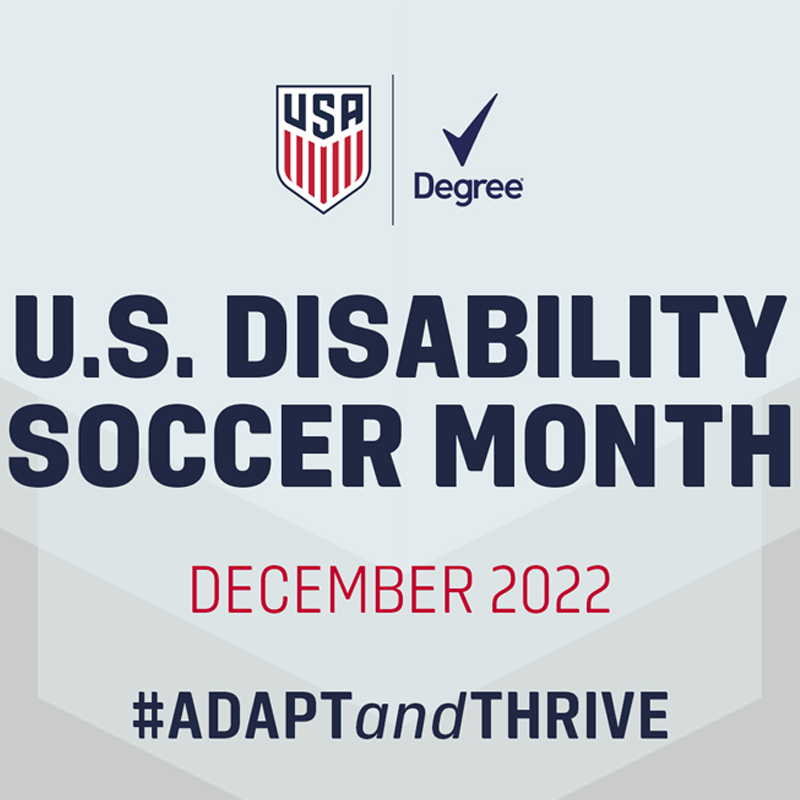 USA

Degree

U.S. DISABILITY SOCCER MONTH

DECEMBER 2022

#ADAPTandTHRIVE